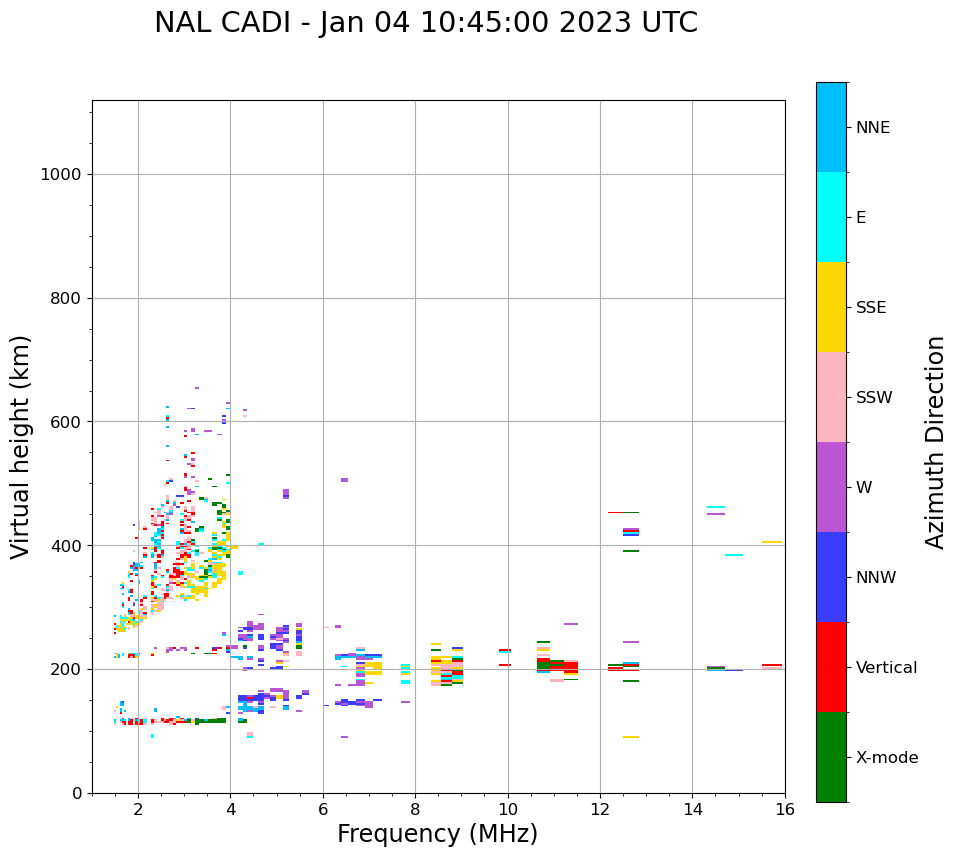 NAL CADI - Jan 04 10:45:00 2023 UTC

Virtual height (km)

1000
800
600
400
200
0

2
4
6
8
10
12
14
16

Frequency (MHz)

NNE
E
SSE
SSW
W
NNW
Vertical
X-mode

Azimuth Direction